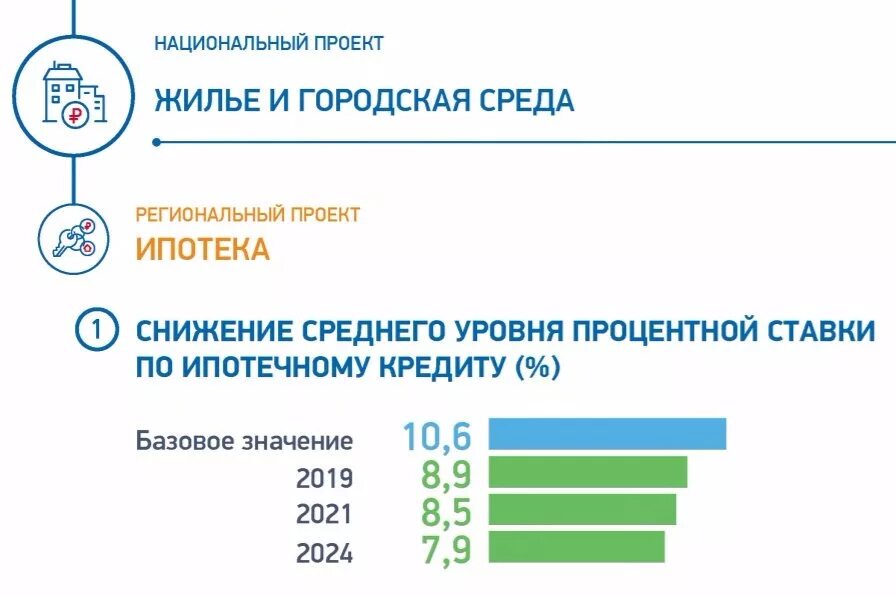 НАЦИОНАЛЬНЫЙ ПРОЕКТ

ЖИЛЬЕ И ГОРОДСКАЯ СРЕДА

РЕГИОНАЛЬНЫЙ ПРОЕКТ

ИПОТЕКА

1 СНИЖЕНИЕ СРЕДНЕГО УРОВНЯ ПРОЦЕНТНОЙ СТАВКИ ПО ИПОТЕЧНОМУ КРЕДИТУ (%)

Базовое значение 10,6
2019 8,9
2021 8,5
2024 7,9